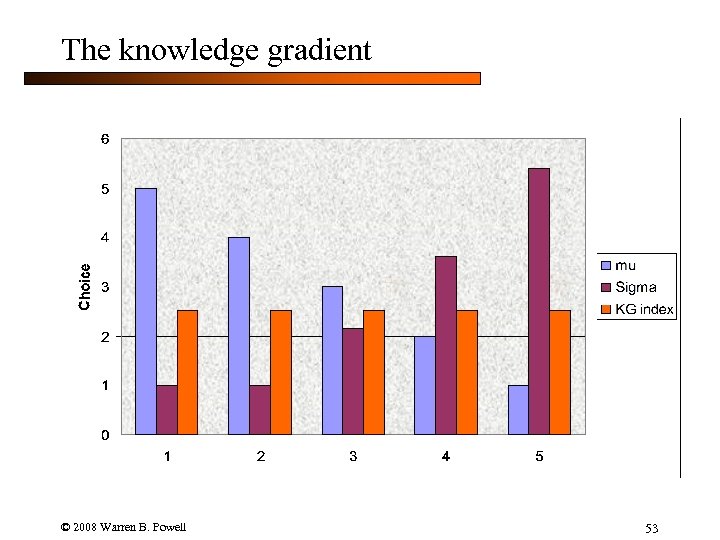 The knowledge gradient

6
5
4
3
2
1
0
Choice
1
2
3
4
5

mu
Sigma
KG index

© 2008 Warren B. Powell

53